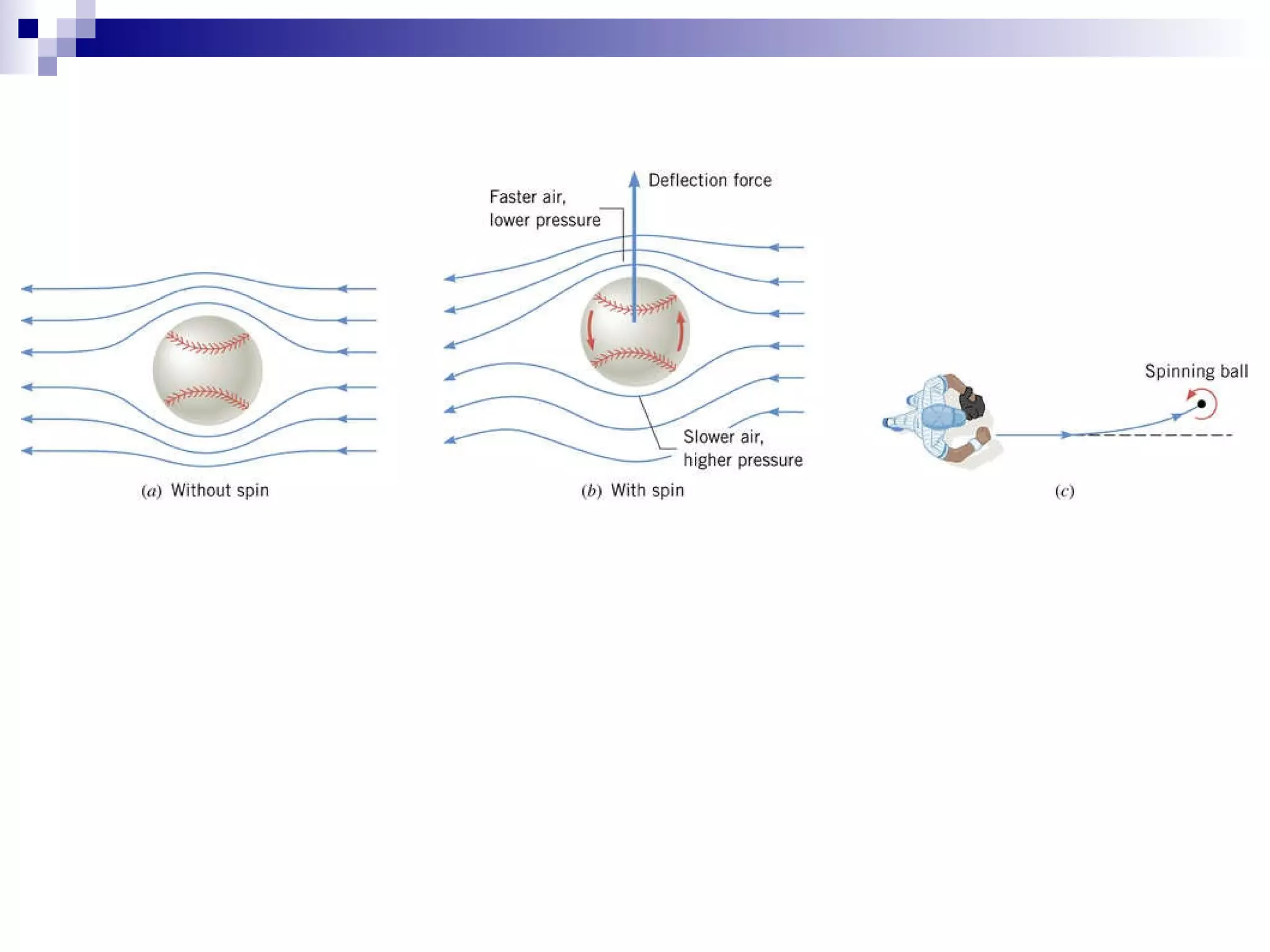 (a) Without spin

Deflection force

Faster air, lower pressure

Slower air, higher pressure

(b) With spin

Spinning ball

(c)